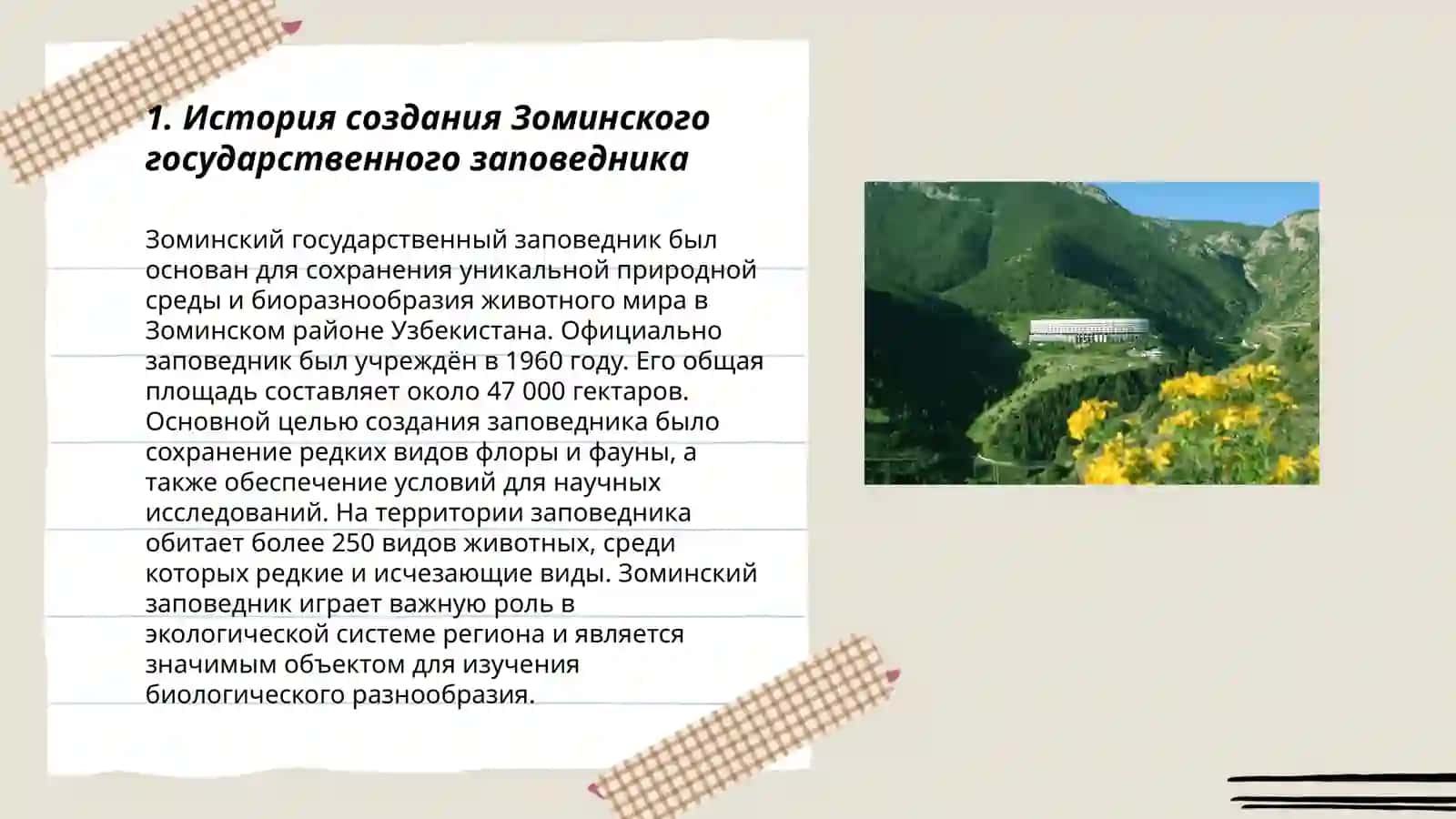 1. История создания Зоминского государственного заповедника

Зоминский государственный заповедник был основан для сохранения уникальной природной среды и биоразнообразия животного мира в Зоминском районе Узбекистана. Официально заповедник был учреждён в 1960 году. Его общая площадь составляет около 47 000 гектаров. Основной целью создания заповедника было сохранение редких видов флоры и фауны, а также обеспечение условий для научных исследований. На территории заповедника обитает более 250 видов животных, среди которых редкие и исчезающие виды. Зоминский заповедник играет важную роль в экологической системе региона и является значимым объектом для изучения биологического разнообразия.